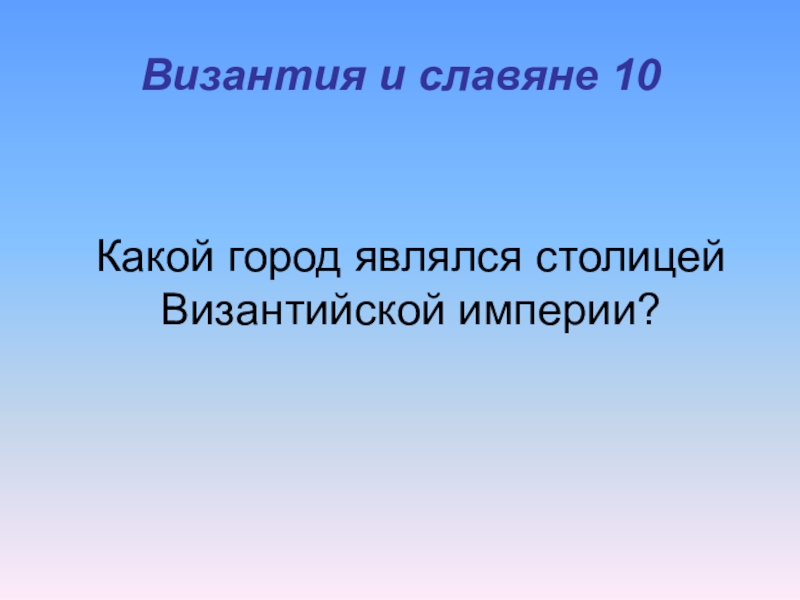 Византия и славяне 10

Какой город являлся столицей Византийской империи?